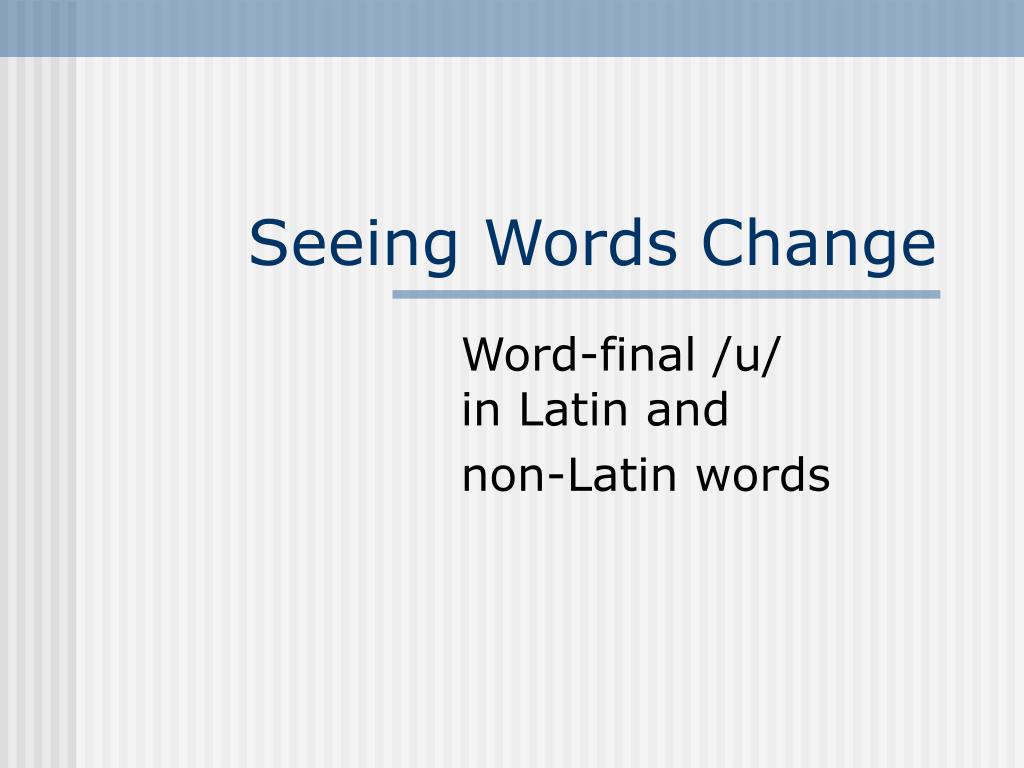 Seeing Words Change

Word-final /u/
in Latin and
non-Latin words